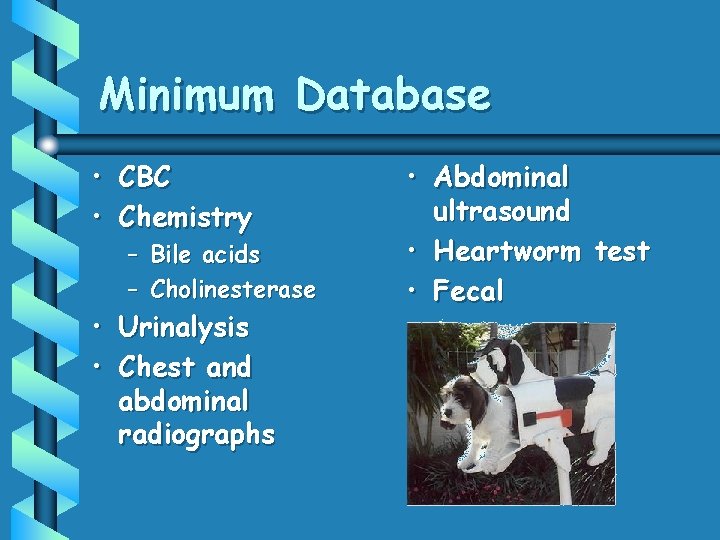 Minimum Database

• CBC
• Chemistry
– Bile acids
– Cholinesterase
• Urinalysis
• Chest and abdominal radiographs

• Abdominal ultrasound
• Heartworm test
• Fecal